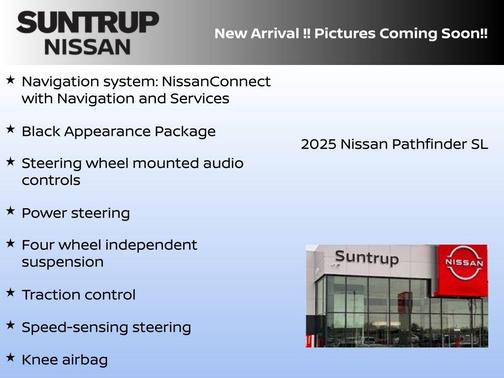 SUNTRUP
NISSAN

New Arrival !! Pictures Coming Soon!!

★ Navigation system: NissanConnect with Navigation and Services

★ Black Appearance Package

★ Steering wheel mounted audio controls

★ Power steering

★ Four wheel independent suspension

★ Traction control

★ Speed-sensing steering

★ Knee airbag

2025 Nissan Pathfinder SL

Suntrup

NISSAN